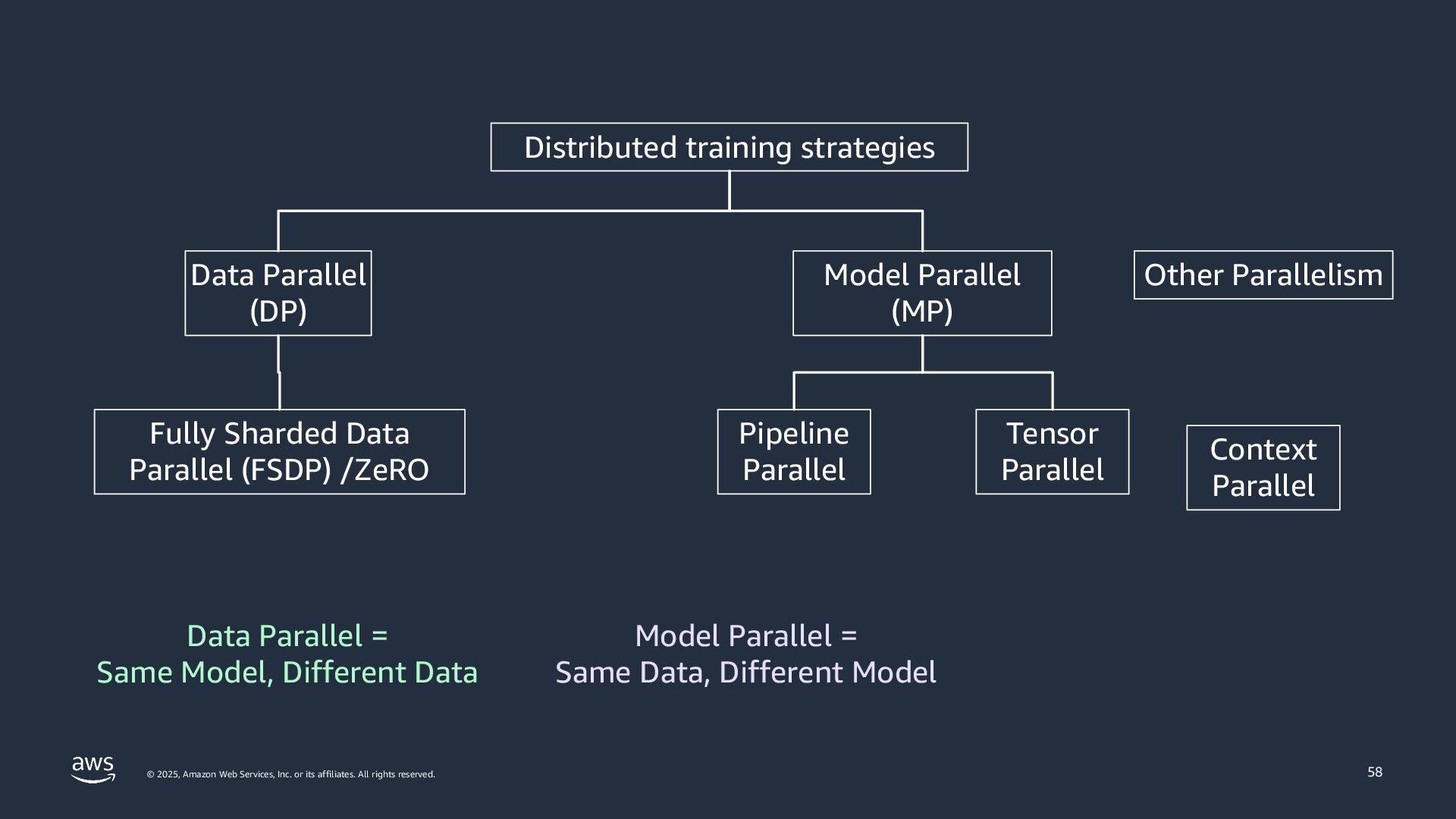 Distributed training strategies

Data Parallel (DP)

Model Parallel (MP)

Other Parallelism

Fully Sharded Data Parallel (FSDP) /ZeRO

Pipeline Parallel

Tensor Parallel

Context Parallel

Data Parallel = Same Model, Different Data

Model Parallel = Same Data, Different Model

aws

© 2025, Amazon Web Services, Inc. or its affiliates. All rights reserved.

58